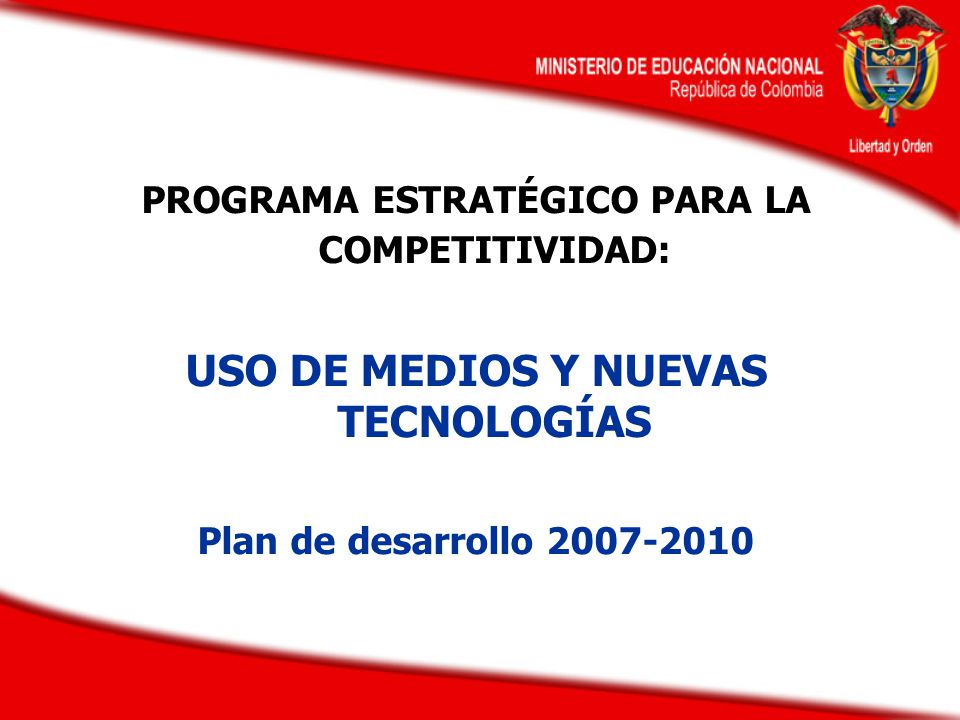 MINISTERIO DE EDUCACIÓN NACIONAL
República de Colombia

Libertad y Orden

PROGRAMA ESTRATÉGICO PARA LA COMPETITIVIDAD:

USO DE MEDIOS Y NUEVAS TECNOLOGÍAS

Plan de desarrollo 2007-2010